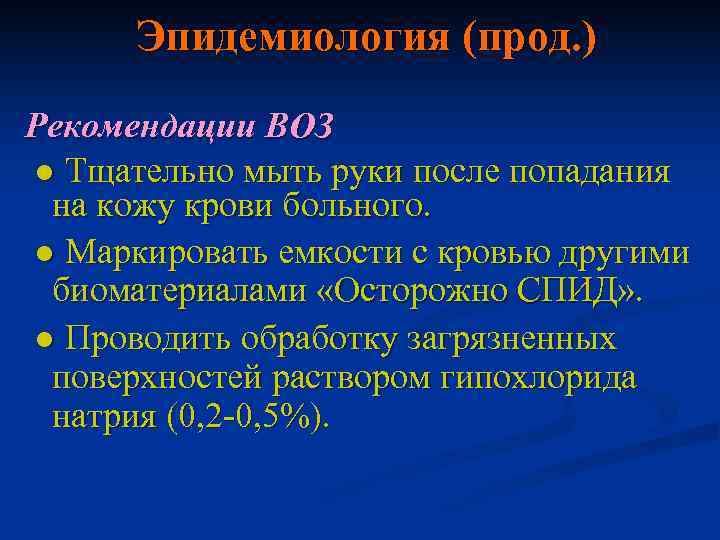 Эпидемиология (прод.)

Рекомендации ВОЗ

● Тщательно мыть руки после попадания на кожу крови больного.

● Маркировать емкости с кровью другими биоматериалами «Осторожно СПИД».

● Проводить обработку загрязненных поверхностей раствором гипохлорида натрия (0,2-0,5%).